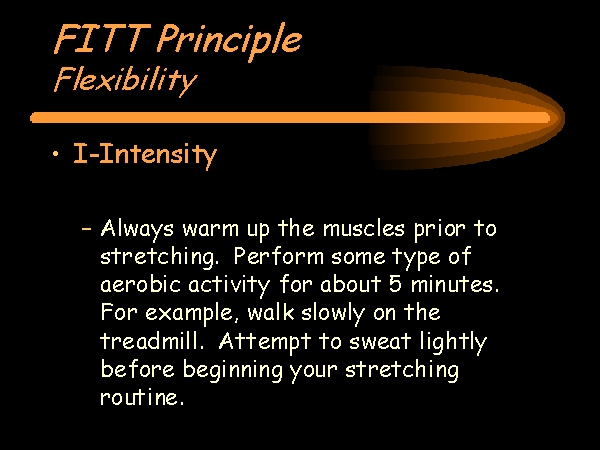 FITT Principle
Flexibility

• I-Intensity

– Always warm up the muscles prior to stretching. Perform some type of aerobic activity for about 5 minutes. For example, walk slowly on the treadmill. Attempt to sweat lightly before beginning your stretching routine.